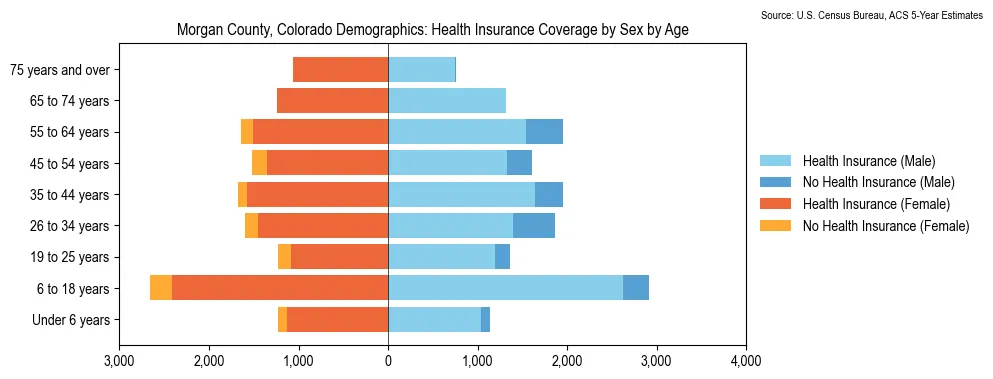 Source: U.S. Census Bureau, ACS 5-Year Estimates

Morgan County, Colorado Demographics: Health Insurance Coverage by Sex by Age

75 years and over
65 to 74 years
55 to 64 years
45 to 54 years
35 to 44 years
26 to 34 years
19 to 25 years
6 to 18 years
Under 6 years

3,000 2,000 1,000 0 1,000 2,000 3,000 4,000

Health Insurance (Male)
No Health Insurance (Male)
Health Insurance (Female)
No Health Insurance (Female)